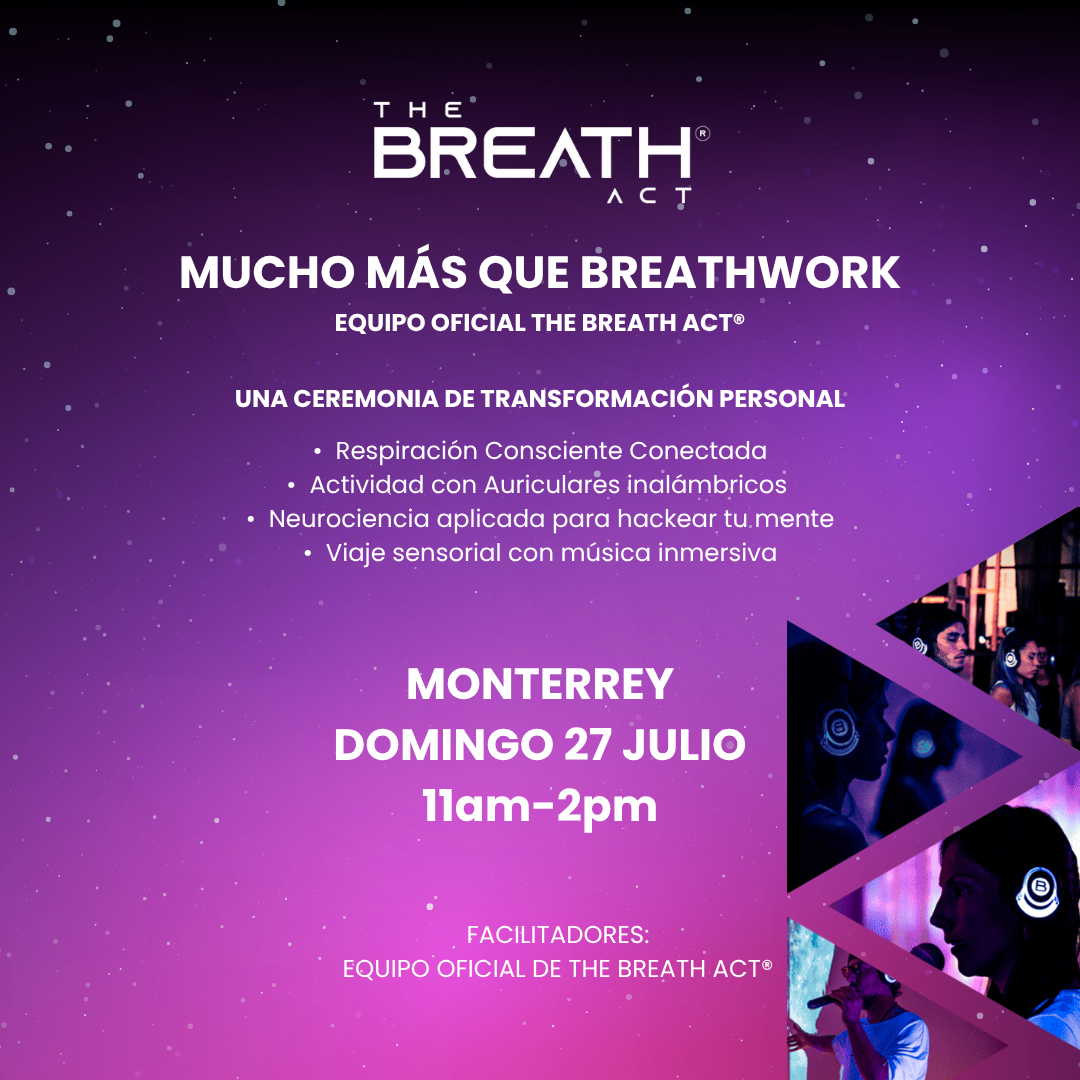 THE BREATH® ACT

MUCHO MÁS QUE BREATHWORK
EQUIPO OFICIAL THE BREATH ACT®

UNA CEREMONIA DE TRANSFORMACIÓN PERSONAL

• Respiración Consciente Conectada
• Actividad con Auriculares inalámbricos
• Neurociencia aplicada para hackear tu mente
• Viaje sensorial con música inmersiva

MONTERREY
DOMINGO 27 JULIO
11am-2pm

FACILITADORES:
EQUIPO OFICIAL DE THE BREATH ACT®